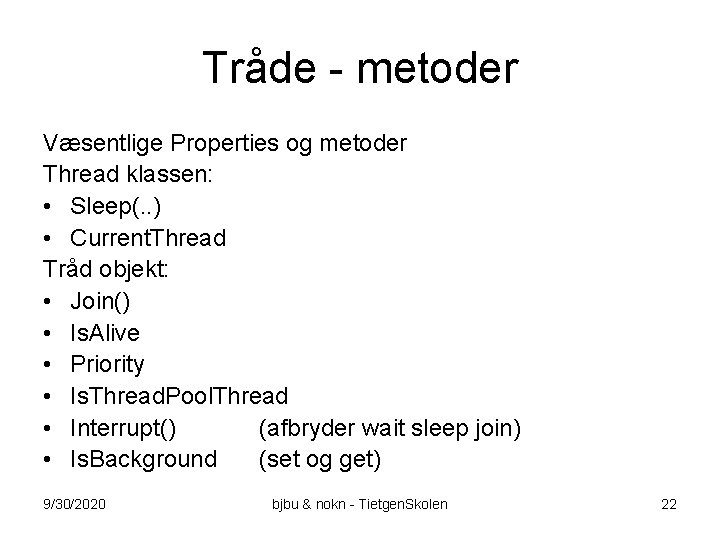 Tråde - metoder

Væsentlige Properties og metoder
Thread klassen:
• Sleep(..)
• CurrentThread
Tråd objekt:
• Join()
• IsAlive
• Priority
• IsThreadPoolThread
• Interrupt() (afbryder wait sleep join)
• IsBackground (set og get)

9/30/2020 bjbu & nokn - TietgenSkolen 22